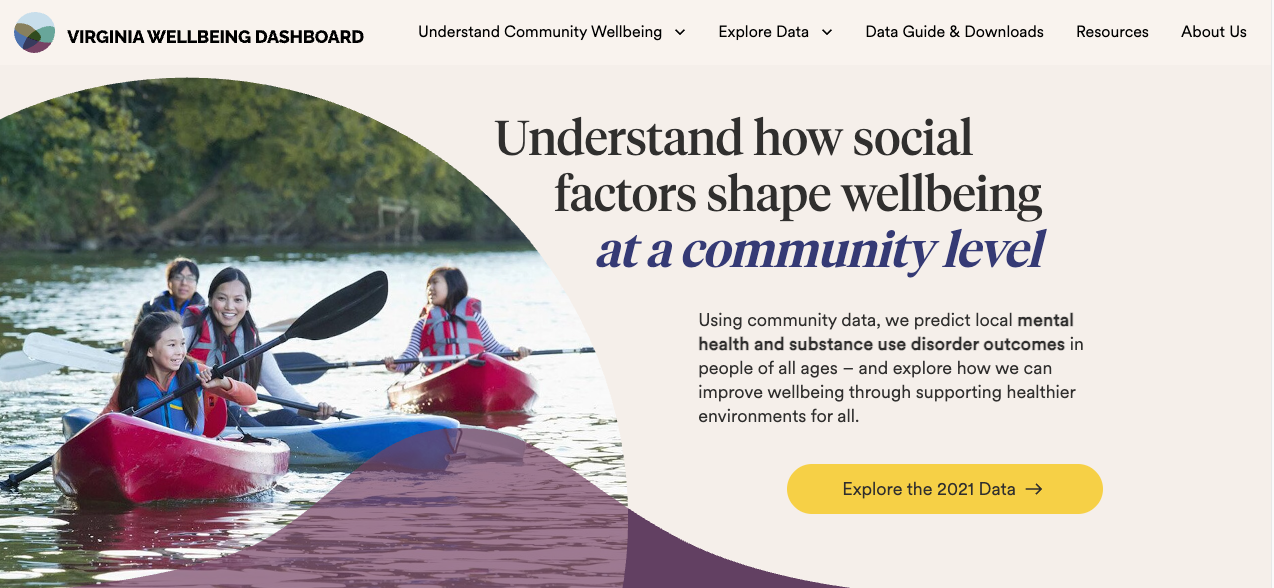 VIRGINIA WELLBEING DASHBOARD

Understand Community Wellbeing

Explore Data

Data Guide & Downloads

Resources

About Us

Understand how social factors shape wellbeing at a community level

Using community data, we predict local mental health and substance use disorder outcomes in people of all ages – and explore how we can improve wellbeing through supporting healthier environments for all.

Explore the 2021 Data →